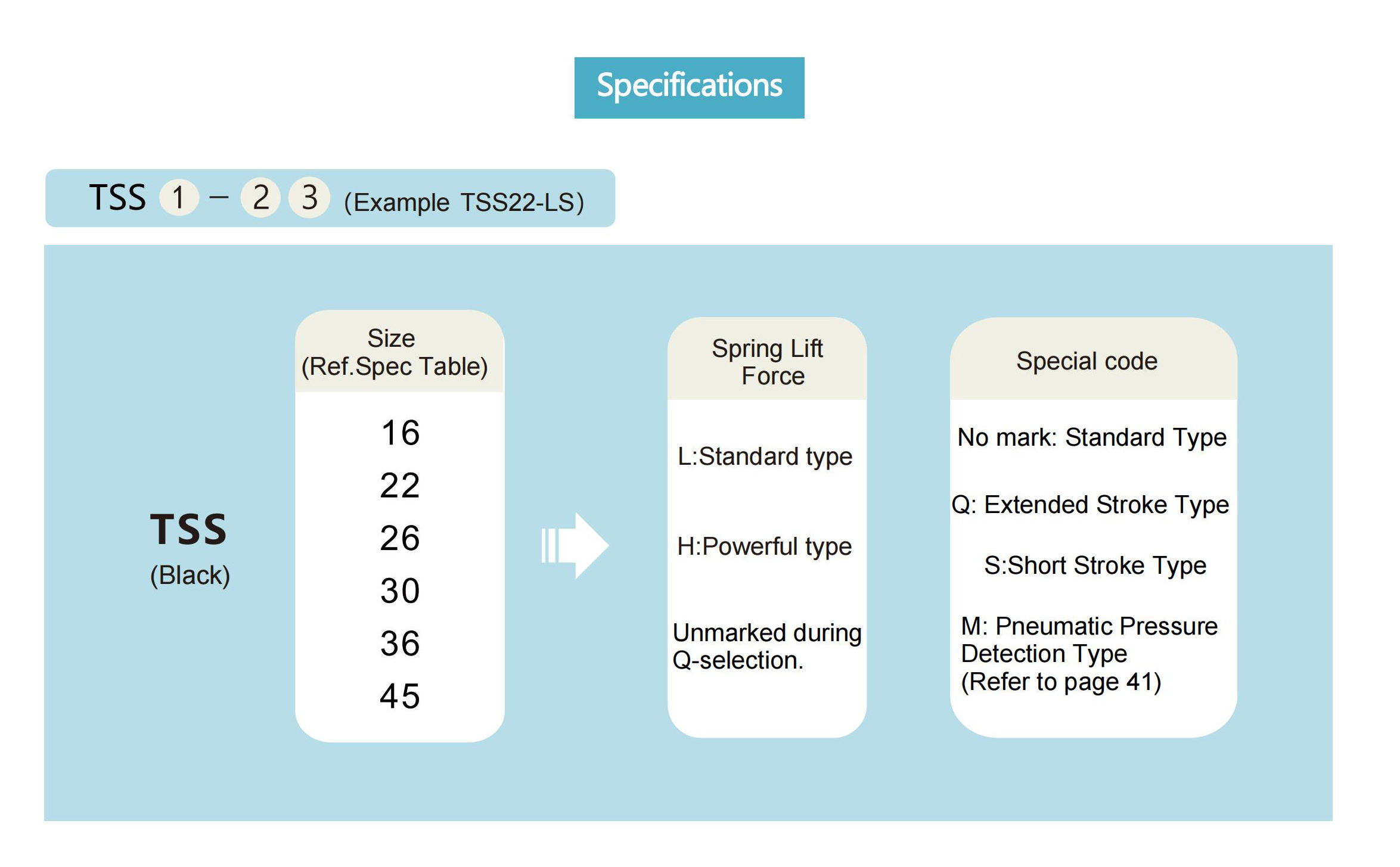 Specifications

TSS 1 – 2 3 (Example TSS22-LS)

TSS
(Black)

Size
(Ref.Spec Table)

16
22
26
30
36
45

Spring Lift Force

L:Standard type

H:Powerful type

Unmarked during Q-selection.

Special code

No mark: Standard Type

Q: Extended Stroke Type

S:Short Stroke Type

M: Pneumatic Pressure Detection Type
(Refer to page 41)